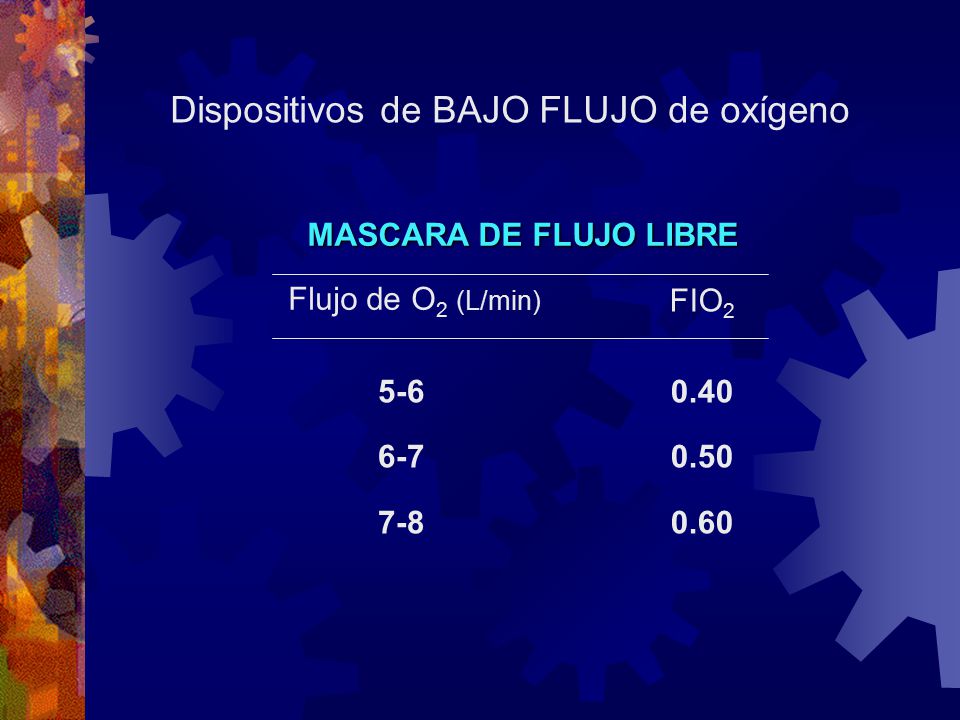 Dispositivos de BAJO FLUJO de oxígeno

MASCARA DE FLUJO LIBRE

| Flujo de $O_2$ (L/min) | $FIO_2$ |
|---|---|
| 5-6 | 0.40 |
| 6-7 | 0.50 |
| 7-8 | 0.60 |